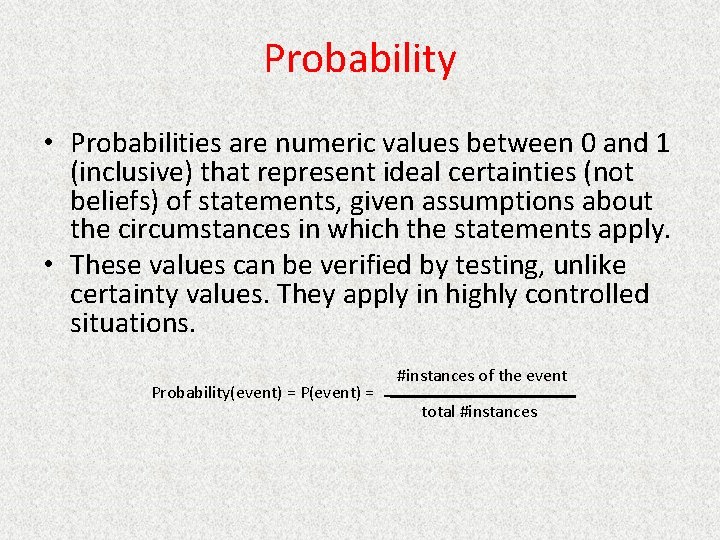 Probability

• Probabilities are numeric values between 0 and 1 (inclusive) that represent ideal certainties (not beliefs) of statements, given assumptions about the circumstances in which the statements apply.

• These values can be verified by testing, unlike certainty values. They apply in highly controlled situations.

$\text{Probability(event)} = \text{P(event)} = \frac{\text{\#instances of the event}}{\text{total \#instances}}$